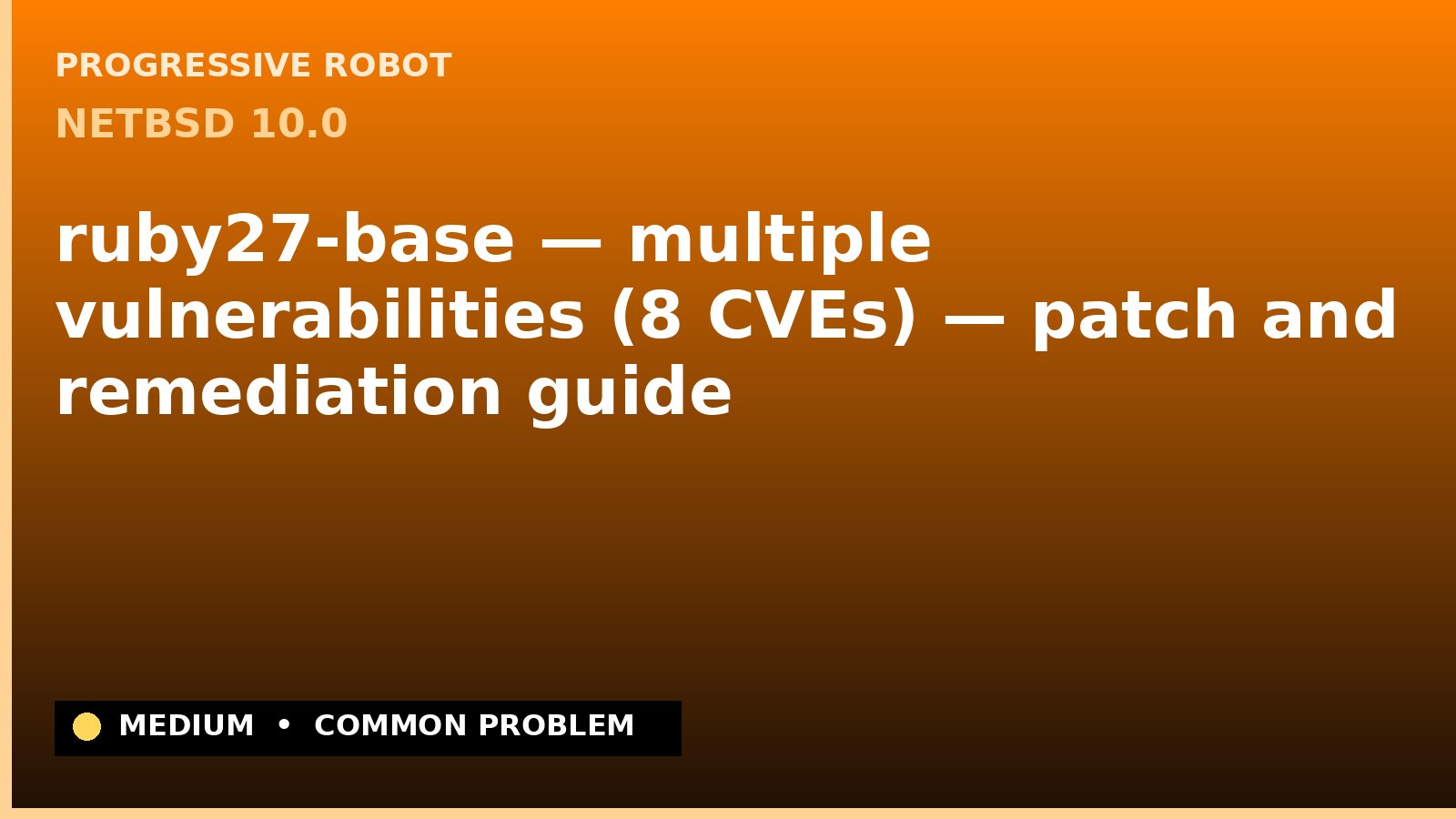 PROGRESSIVE ROBOT

NETBSD 10.0

ruby27-base — multiple vulnerabilities (8 CVEs) — patch and remediation guide

MEDIUM • COMMON PROBLEM